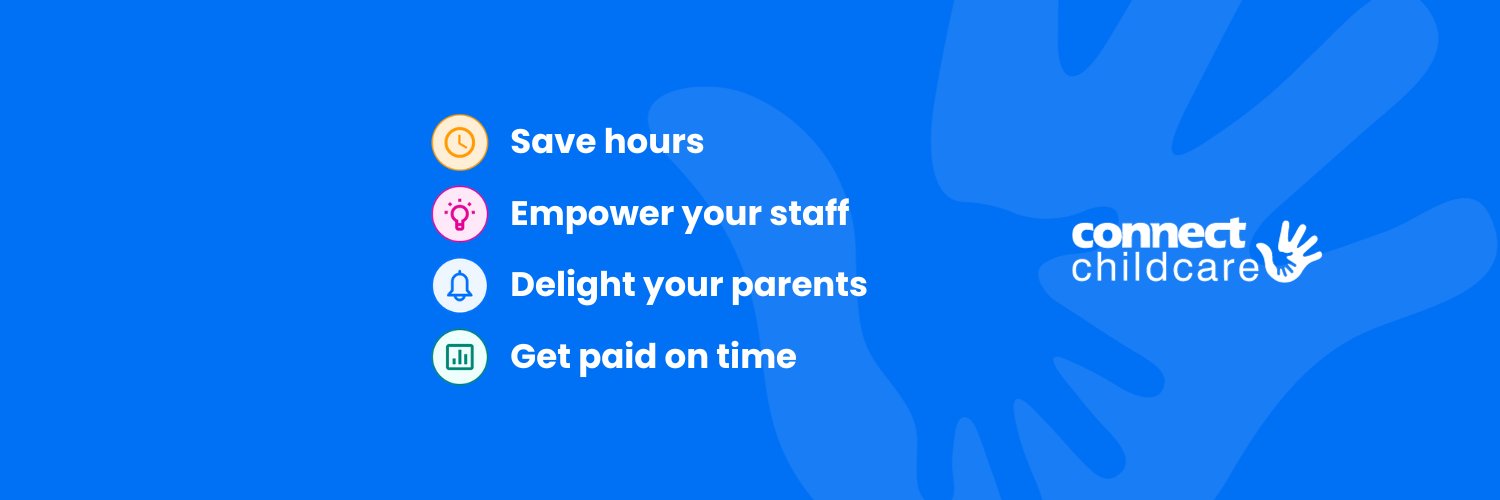 Save hours

Empower your staff

Delight your parents

Get paid on time

connect
childcare